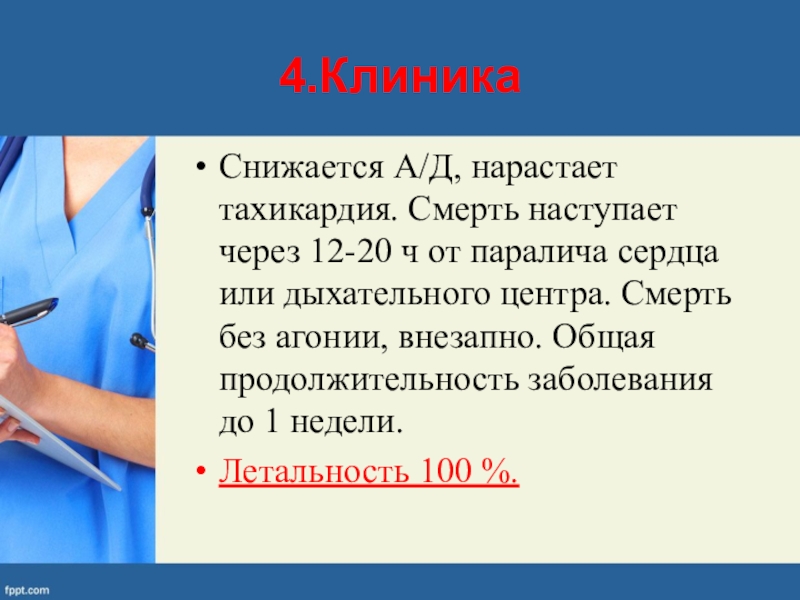 4.Клиника

• Снижается А/Д, нарастает тахикардия. Смерть наступает через 12-20 ч от паралича сердца или дыхательного центра. Смерть без агонии, внезапно. Общая продолжительность заболевания до 1 недели.

• Летальность 100 %.

fppt.com